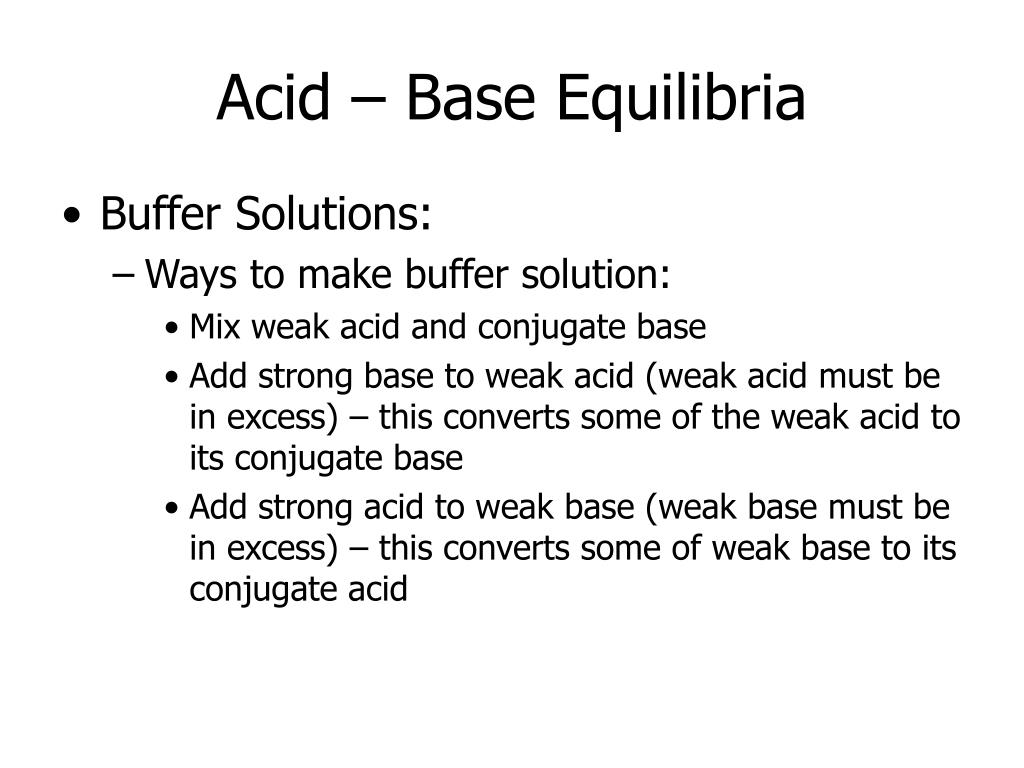 Acid – Base Equilibria

• Buffer Solutions:

– Ways to make buffer solution:

• Mix weak acid and conjugate base

• Add strong base to weak acid (weak acid must be in excess) – this converts some of the weak acid to its conjugate base

• Add strong acid to weak base (weak base must be in excess) – this converts some of weak base to its conjugate acid